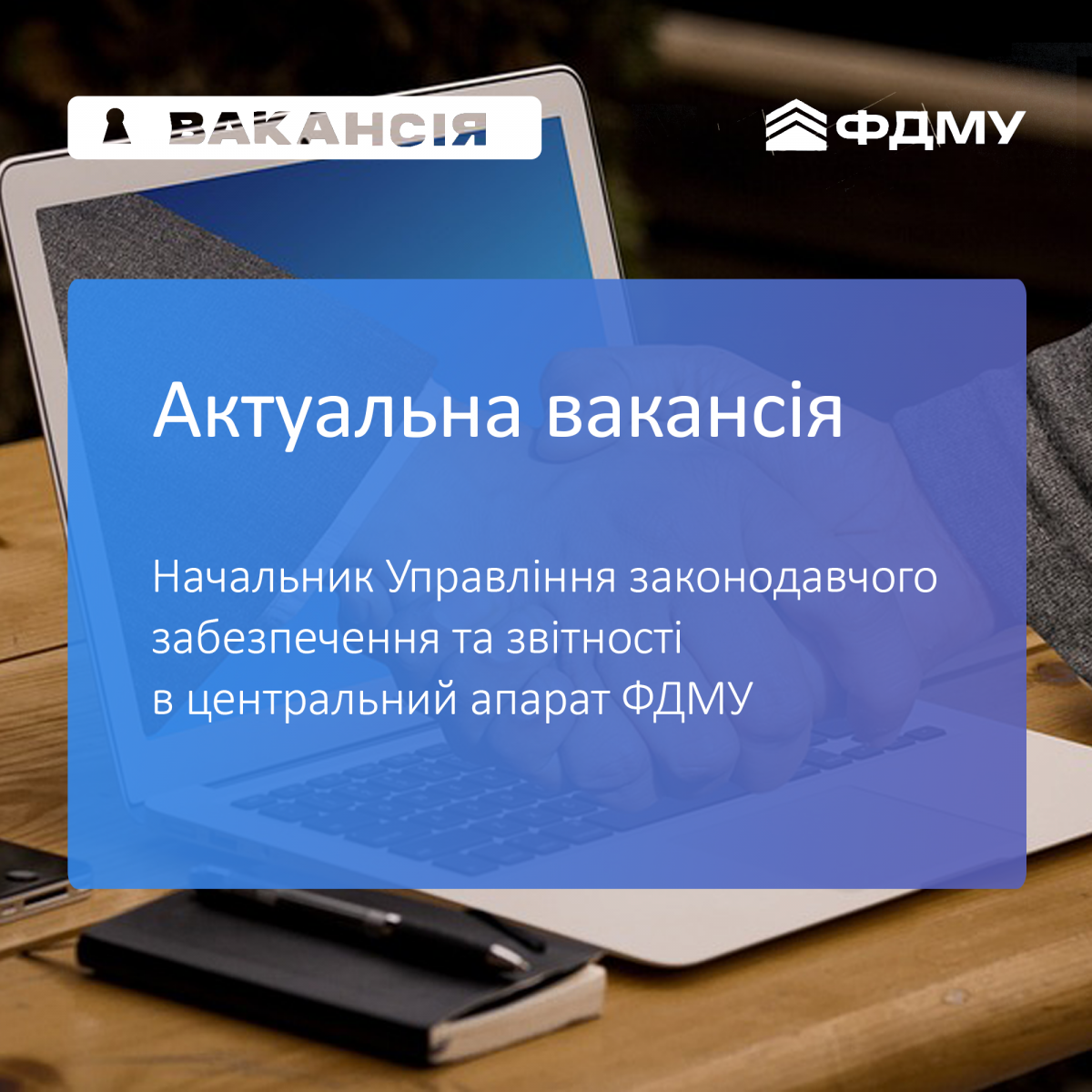 ВАКАНСІЯ

ФДМУ

Актуальна вакансія

Начальник Управління законодавчого забезпечення та звітності в центральний апарат ФДМУ